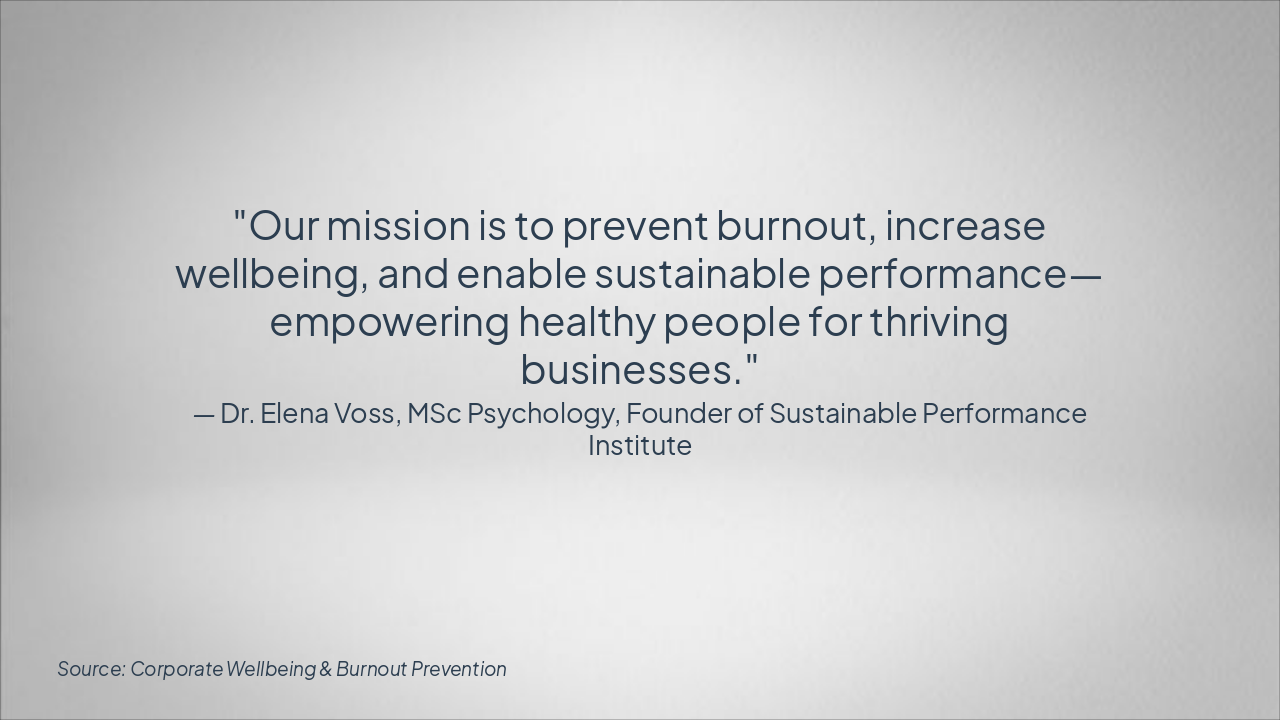 "Our mission is to prevent burnout, increase wellbeing, and enable sustainable performance—empowering healthy people for thriving businesses."

— Dr. Elena Voss, MSc Psychology, Founder of Sustainable Performance Institute

Source: Corporate Wellbeing & Burnout Prevention